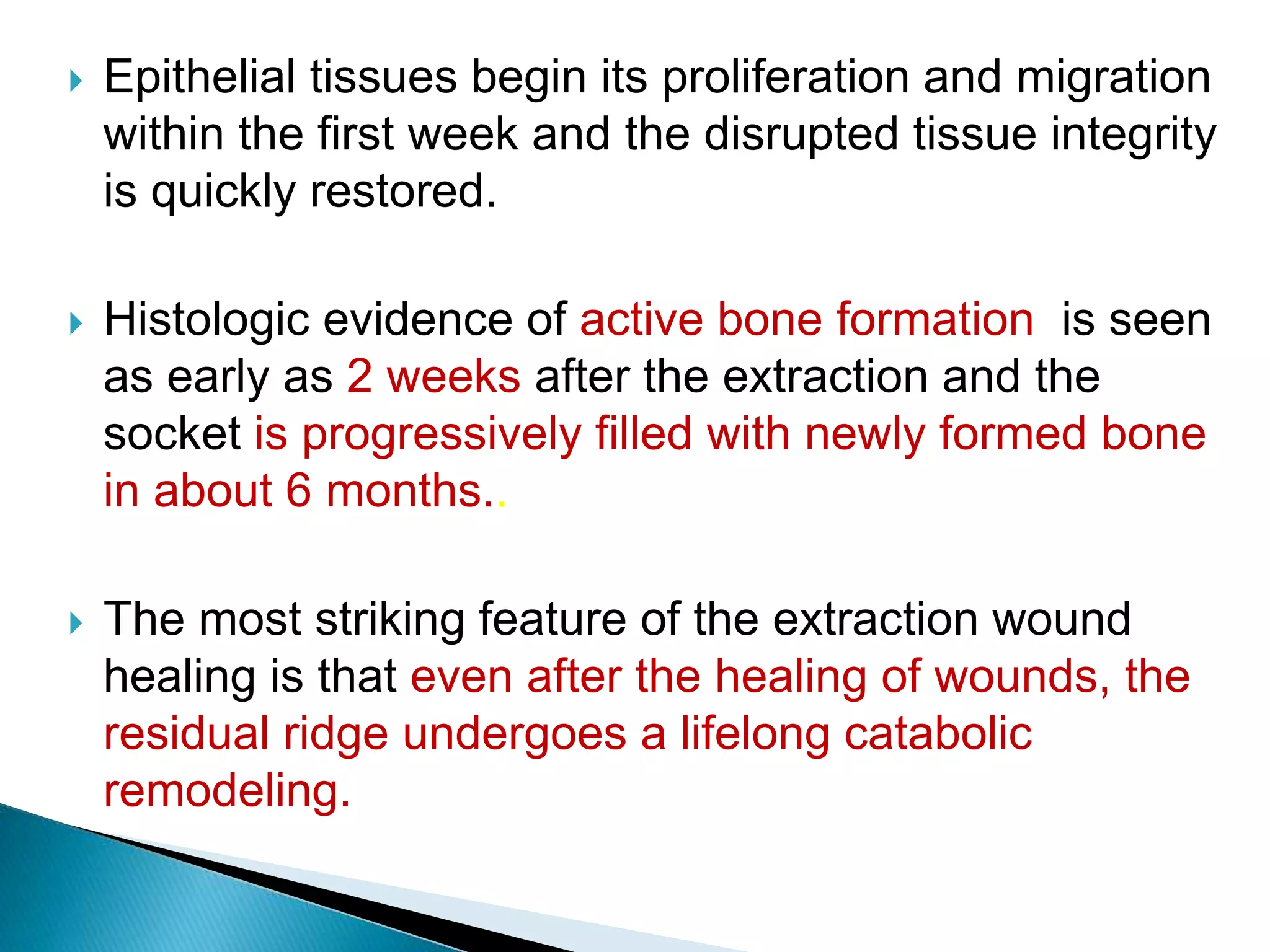 Epithelial tissues begin its proliferation and migration within the first week and the disrupted tissue integrity is quickly restored.

Histologic evidence of active bone formation is seen as early as 2 weeks after the extraction and the socket is progressively filled with newly formed bone in about 6 months..

The most striking feature of the extraction wound healing is that even after the healing of wounds, the residual ridge undergoes a lifelong catabolic remodeling.